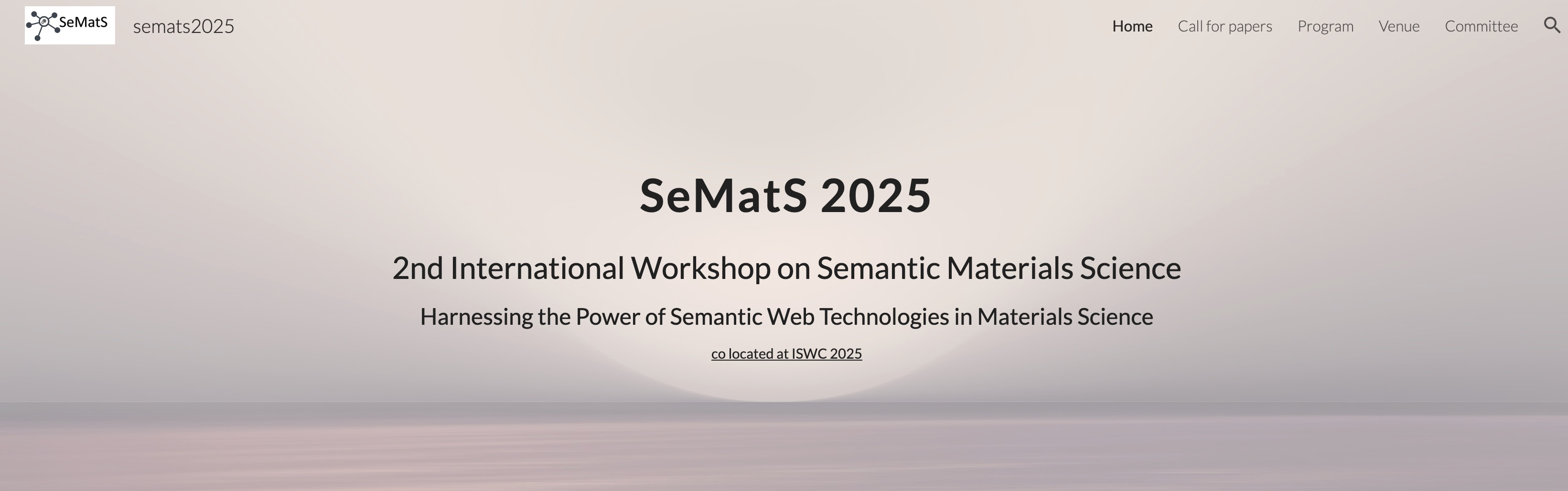 SeMatS semats2025

Home Call for papers Program Venue Committee

SeMatS 2025

2nd International Workshop on Semantic Materials Science

Harnessing the Power of Semantic Web Technologies in Materials Science

co located at ISWC 2025